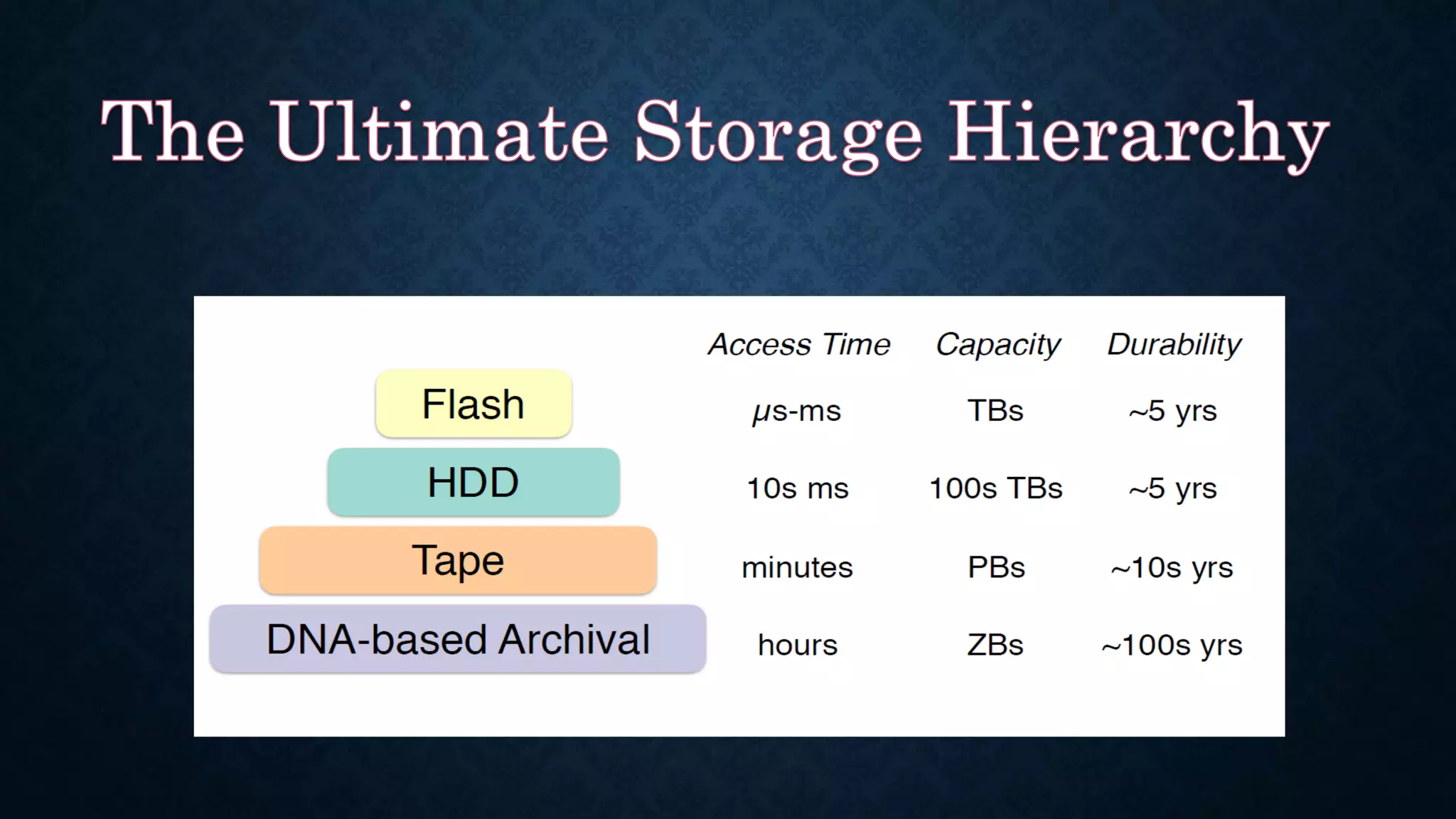 The Ultimate Storage Hierarchy

| | Access Time | Capacity | Durability |
|---|---|---|---|
| Flash | μs-ms | TBs | ~5 yrs |
| HDD | 10s ms | 100s TBs | ~5 yrs |
| Tape | minutes | PBs | ~10s yrs |
| DNA-based Archival | hours | ZBs | ~100s yrs |